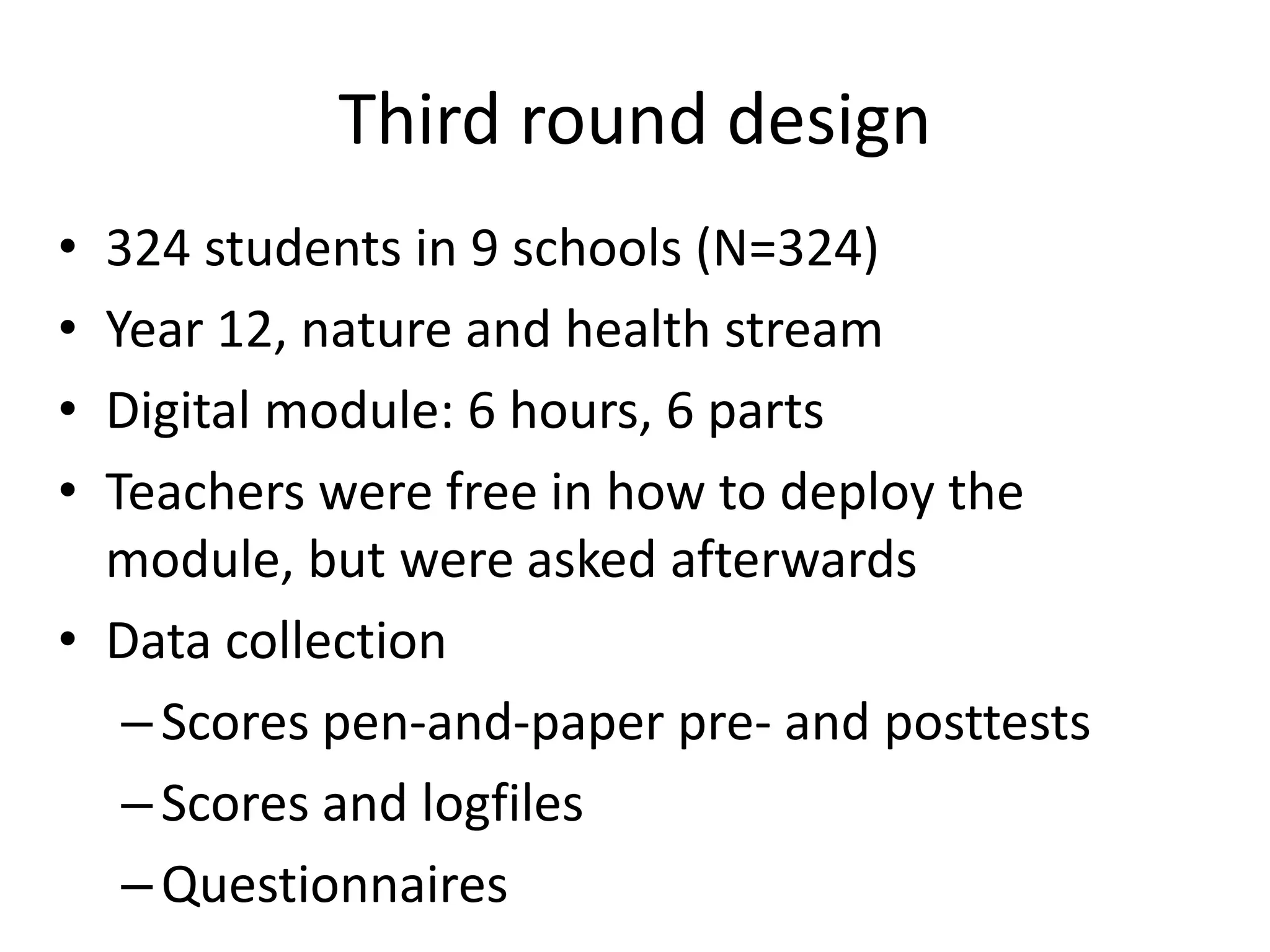 Third round design

• 324 students in 9 schools (N=324)
• Year 12, nature and health stream
• Digital module: 6 hours, 6 parts
• Teachers were free in how to deploy the module, but were asked afterwards
• Data collection
  – Scores pen-and-paper pre- and posttests
  – Scores and logfiles
  – Questionnaires